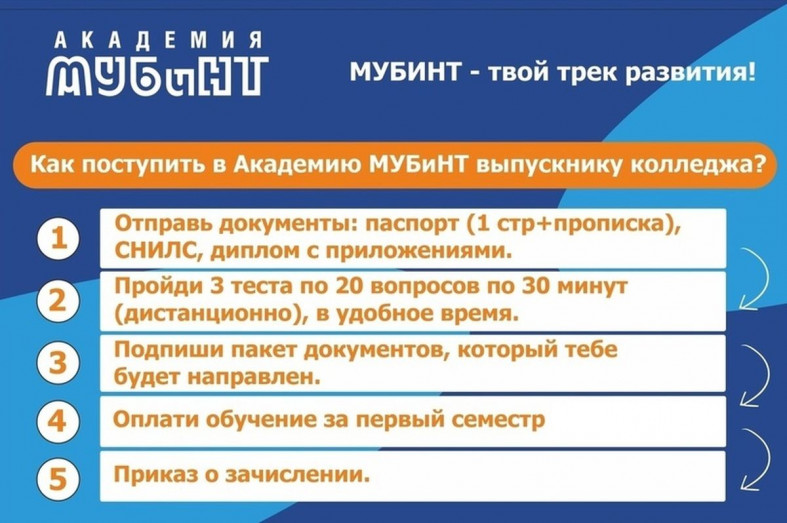 АКАДЕМИЯ
МУБиНТ

МУБИНТ - твой трек развития!

Как поступить в Академию МУБиНТ выпускнику колледжа?

1 Отправь документы: паспорт (1 стр+прописка), СНИЛС, диплом с приложениями.

2 Пройди 3 теста по 20 вопросов по 30 минут (дистанционно), в удобное время.

3 Подпиши пакет документов, который тебе будет направлен.

4 Оплати обучение за первый семестр

5 Приказ о зачислении.